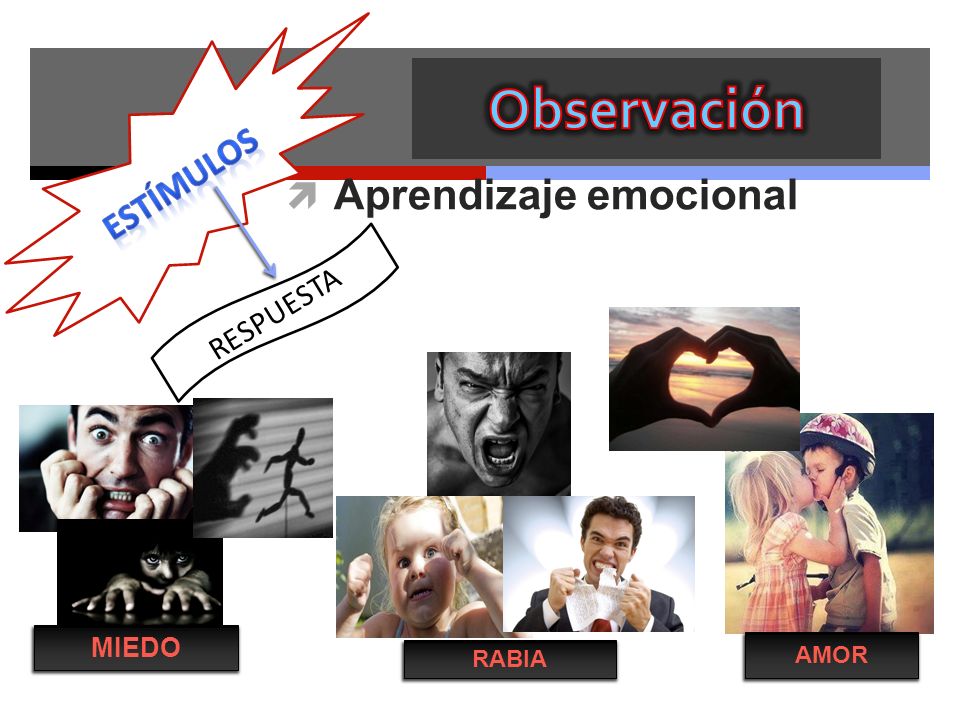 Observación

ESTÍMULOS

RESPUESTA

Aprendizaje emocional

MIEDO

RABIA

AMOR